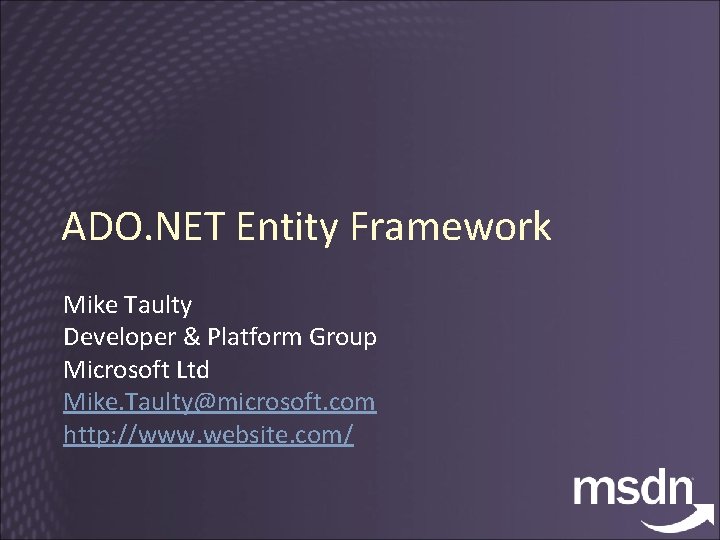 ADO.NET Entity Framework

Mike Taulty
Developer & Platform Group
Microsoft Ltd
Mike.Taulty@microsoft.com
http://www.website.com/

msdn